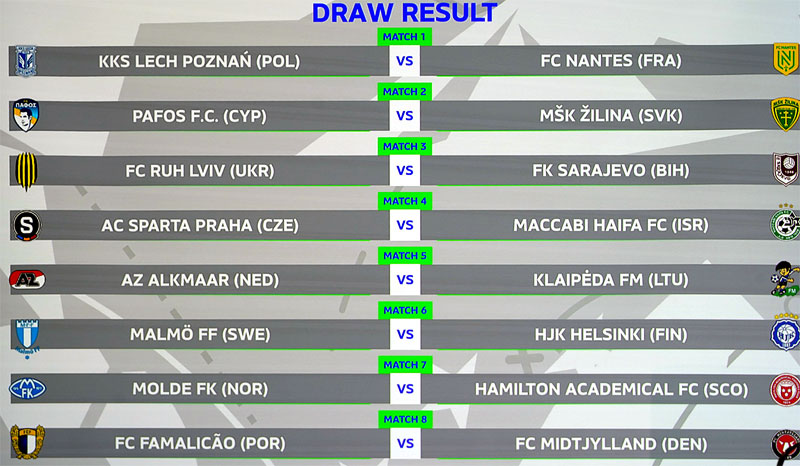 DRAW RESULT

MATCH 1
KKS LECH POZNAŃ (POL) VS FC NANTES (FRA)

MATCH 2
PAFOS F.C. (CYP) VS MŠK ŽILINA (SVK)

MATCH 3
FC RUH LVIV (UKR) VS FK SARAJEVO (BIH)

MATCH 4
AC SPARTA PRAHA (CZE) VS MACCABI HAIFA FC (ISR)

MATCH 5
AZ ALKMAAR (NED) VS KLAIPĖDA FM (LTU)

MATCH 6
MALMÖ FF (SWE) VS HJK HELSINKI (FIN)

MATCH 7
MOLDE FK (NOR) VS HAMILTON ACADEMICAL FC (SCO)

MATCH 8
FC FAMALICÃO (POR) VS FC MIDTJYLLAND (DEN)